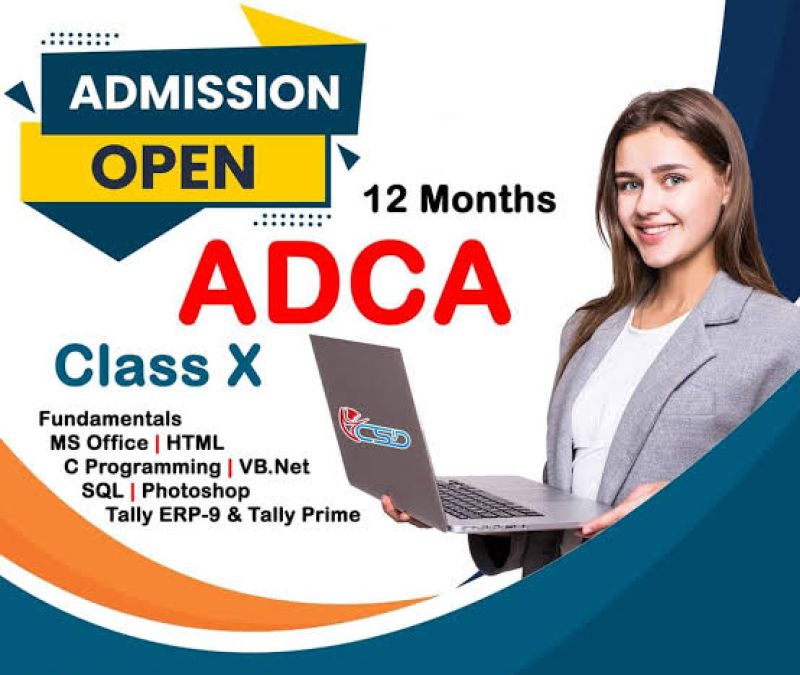 ADMISSION
OPEN

12 Months

ADCA

Class X

Fundamentals
MS Office | HTML
C Programming | VB.Net
SQL | Photoshop
Tally ERP-9 & Tally Prime

CSD